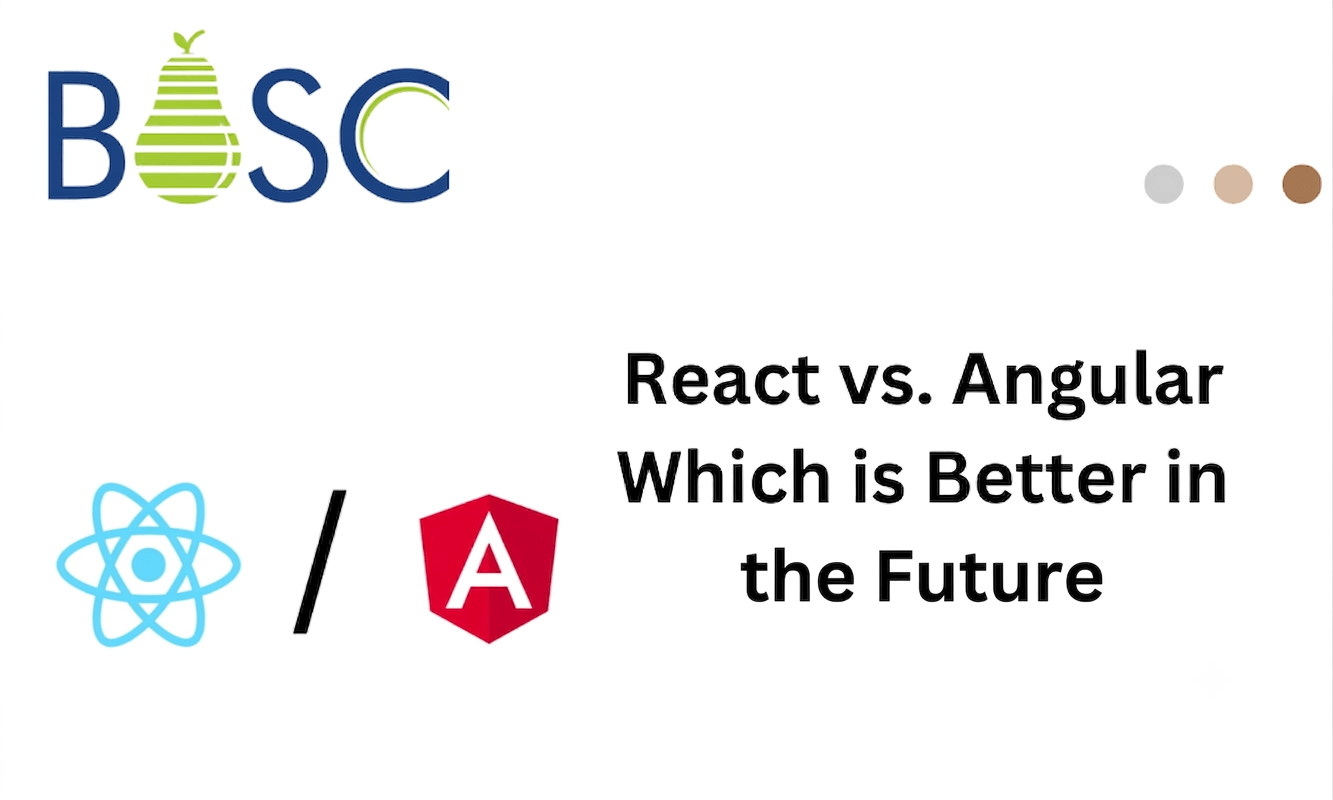 BOSC

React vs. Angular Which is Better in the Future

/

A